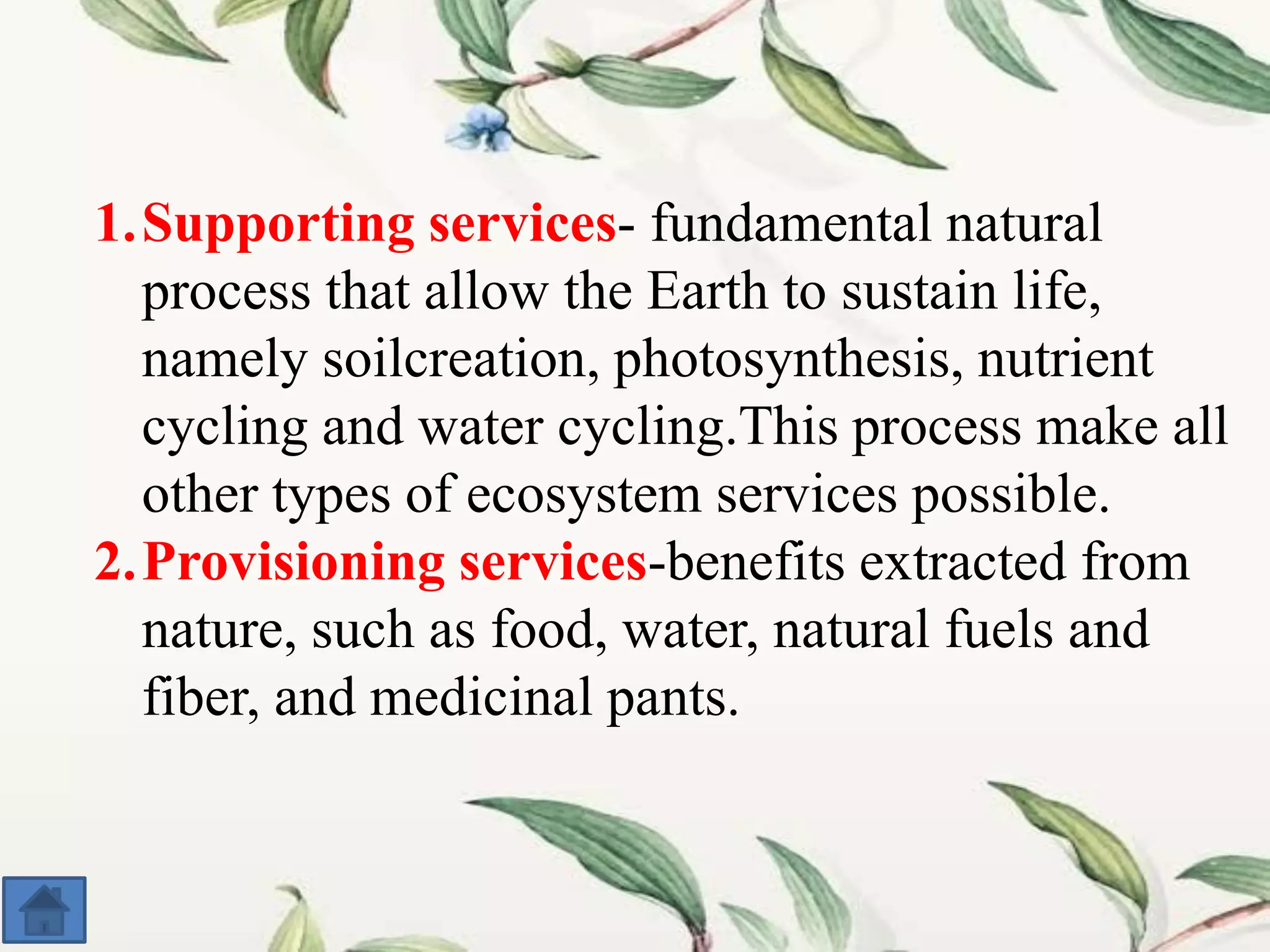 1. Supporting services- fundamental natural process that allow the Earth to sustain life, namely soilcreation, photosynthesis, nutrient cycling and water cycling.This process make all other types of ecosystem services possible.

2. Provisioning services-benefits extracted from nature, such as food, water, natural fuels and fiber, and medicinal pants.